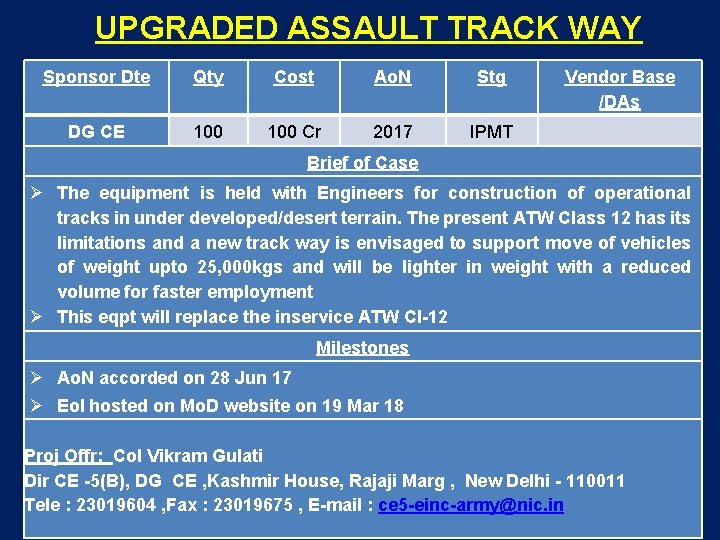 UPGRADED ASSAULT TRACK WAY

| Sponsor Dte | Qty | Cost | AoN | Stg | Vendor Base /DAs |
|---|---|---|---|---|---|
| DG CE | 100 | 100 Cr | 2017 | IPMT | |

Brief of Case

➢ The equipment is held with Engineers for construction of operational tracks in under developed/desert terrain. The present ATW Class 12 has its limitations and a new track way is envisaged to support move of vehicles of weight upto 25,000kgs and will be lighter in weight with a reduced volume for faster employment

➢ This eqpt will replace the inservice ATW Cl-12

Milestones

➢ AoN accorded on 28 Jun 17

➢ EoI hosted on MoD website on 19 Mar 18

Proj Offr: Col Vikram Gulati
Dir CE -5(B), DG CE ,Kashmir House, Rajaji Marg , New Delhi - 110011
Tele : 23019604 ,Fax : 23019675 , E-mail : ce5-einc-army@nic.in